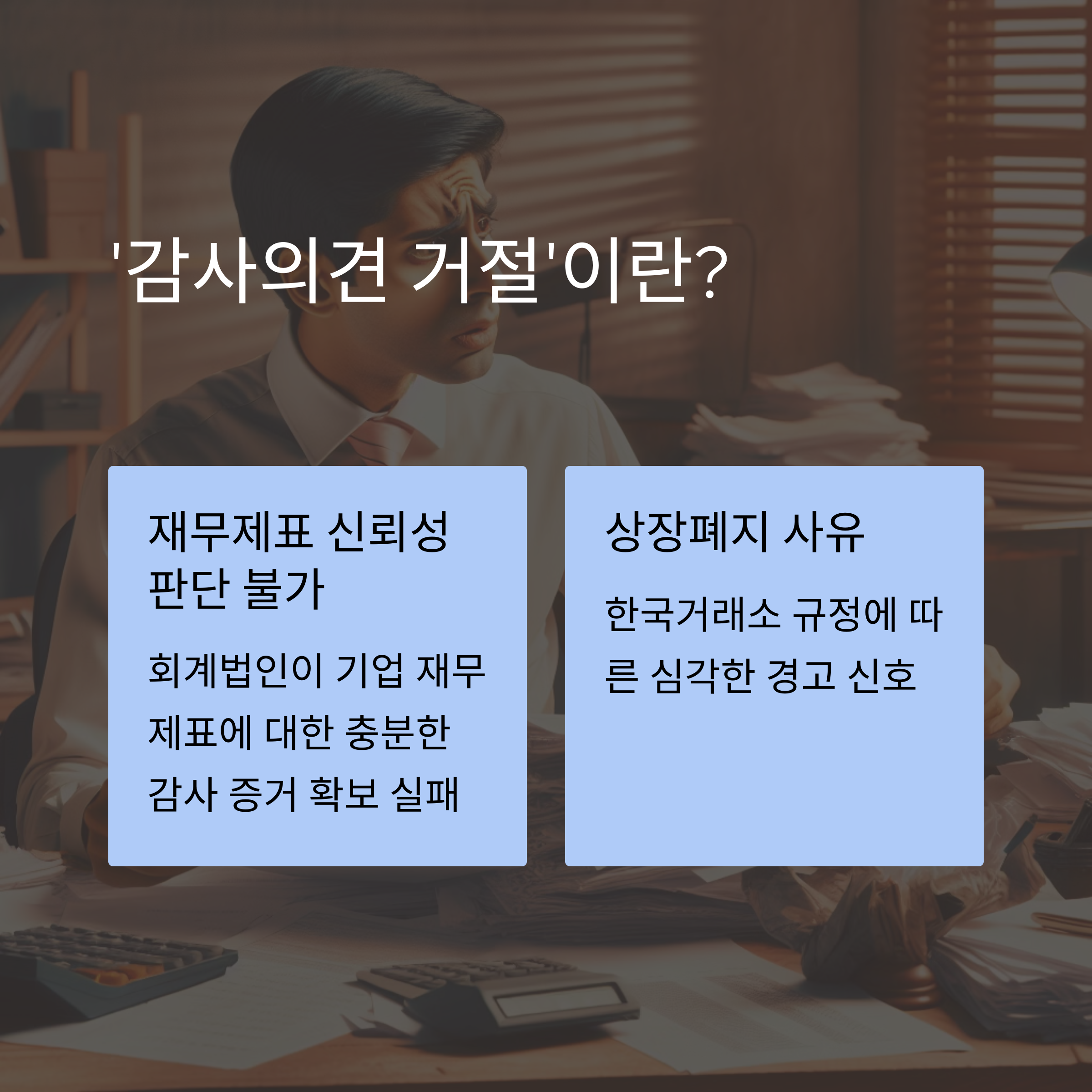 '감사의견 거절'이란?

재무제표 신뢰성 판단 불가

회계법인이 기업 재무제표에 대한 충분한 감사 증거 확보 실패

상장폐지 사유

한국거래소 규정에 따른 심각한 경고 신호